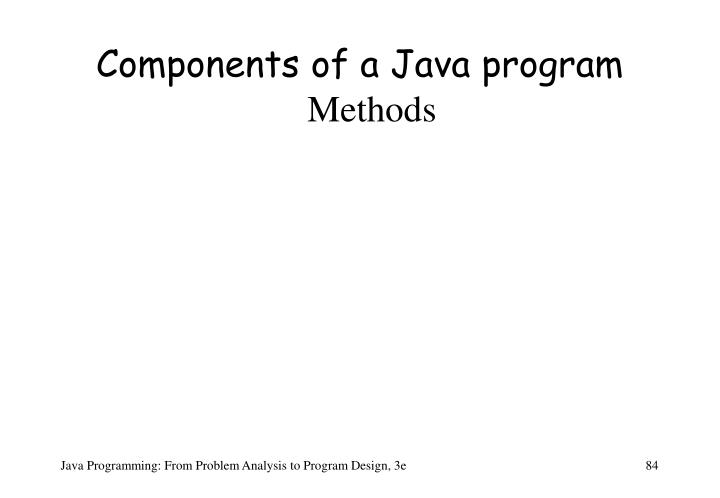 Components of a Java program
Methods

Java Programming: From Problem Analysis to Program Design, 3e

84